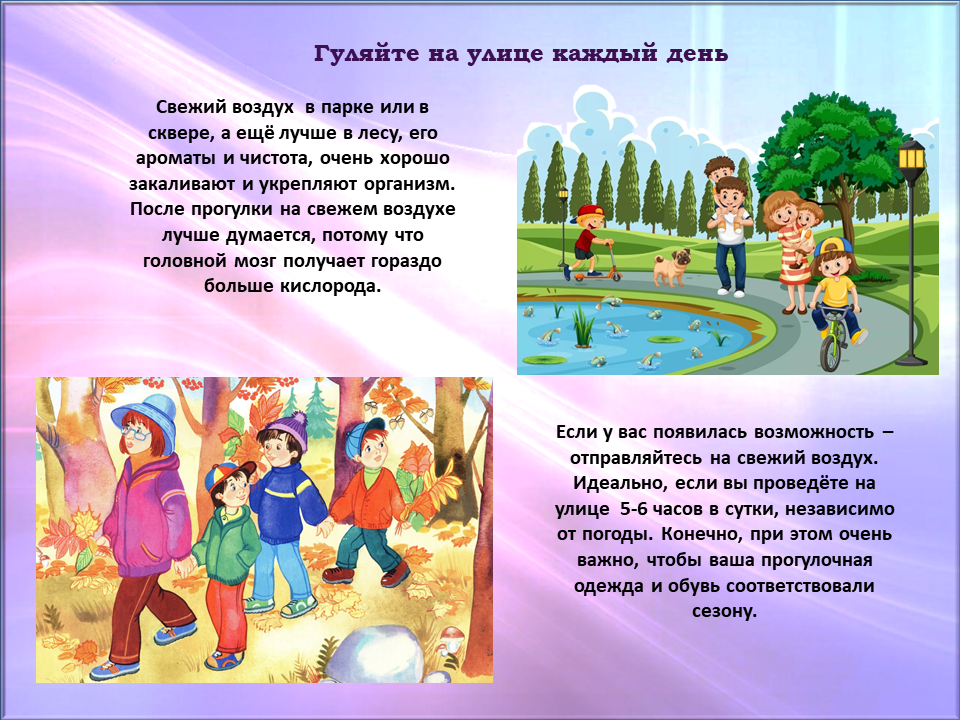 Гуляйте на улице каждый день

Свежий воздух в парке или в сквере, а ещё лучше в лесу, его ароматы и чистота, очень хорошо закаливают и укрепляют организм. После прогулки на свежем воздухе лучше думается, потому что головной мозг получает гораздо больше кислорода.

Если у вас появилась возможность – отправляйтесь на свежий воздух. Идеально, если вы проведёте на улице 5-6 часов в сутки, независимо от погоды. Конечно, при этом очень важно, чтобы ваша прогулочная одежда и обувь соответствовали сезону.